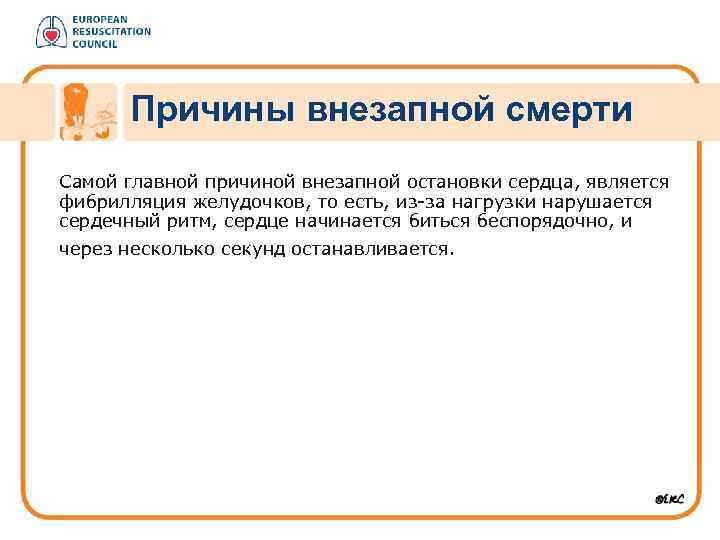 EUROPEAN
RESUSCITATION
COUNCIL

Причины внезапной смерти

Самой главной причиной внезапной остановки сердца, является фибрилляция желудочков, то есть, из-за нагрузки нарушается сердечный ритм, сердце начинается биться беспорядочно, и

через несколько секунд останавливается.

©ERC